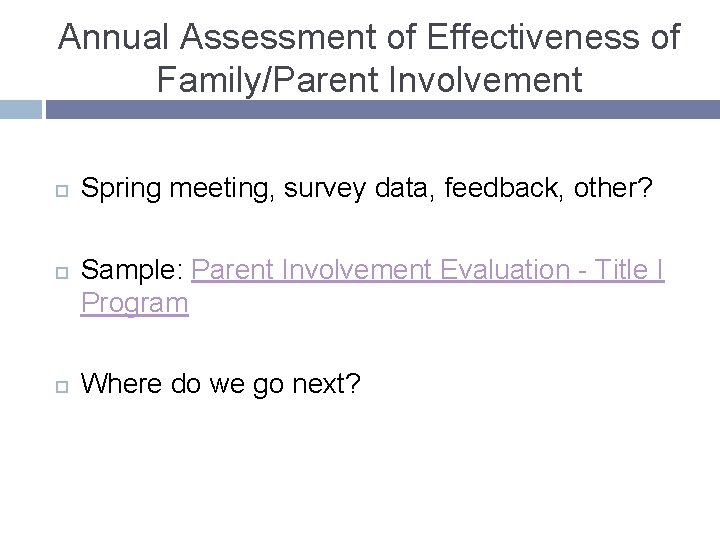 Annual Assessment of Effectiveness of Family/Parent Involvement

Spring meeting, survey data, feedback, other?

Sample: Parent Involvement Evaluation - Title I Program

Where do we go next?